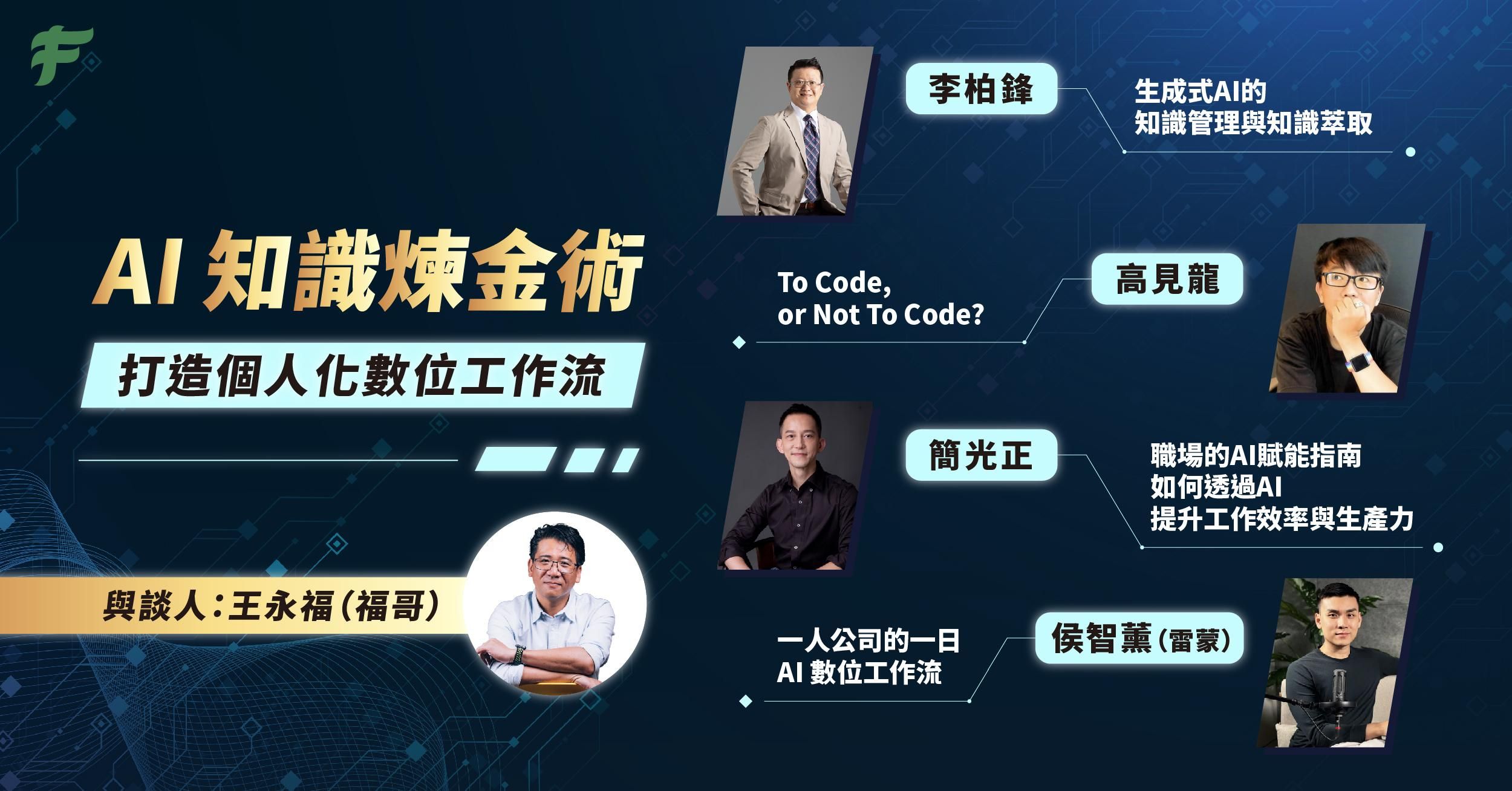 AI 知識煉金術

打造個人化數位工作流

與談人：王永福（福哥）

李柏鋒

生成式AI的
知識管理與知識萃取

To Code,
or Not To Code?

高見龍

簡光正

職場的AI賦能指南
如何透過AI
提升工作效率與生產力

一人公司的一日
AI 數位工作流

侯智薰（雷蒙）